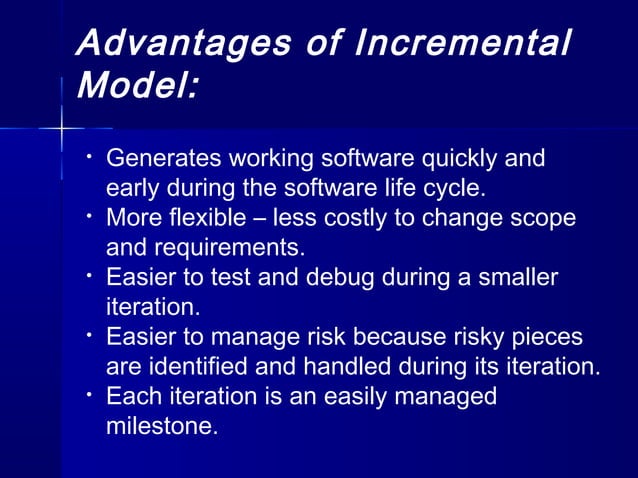 Advantages of Incremental Model:

• Generates working software quickly and early during the software life cycle.
• More flexible – less costly to change scope and requirements.
• Easier to test and debug during a smaller iteration.
• Easier to manage risk because risky pieces are identified and handled during its iteration.
• Each iteration is an easily managed milestone.